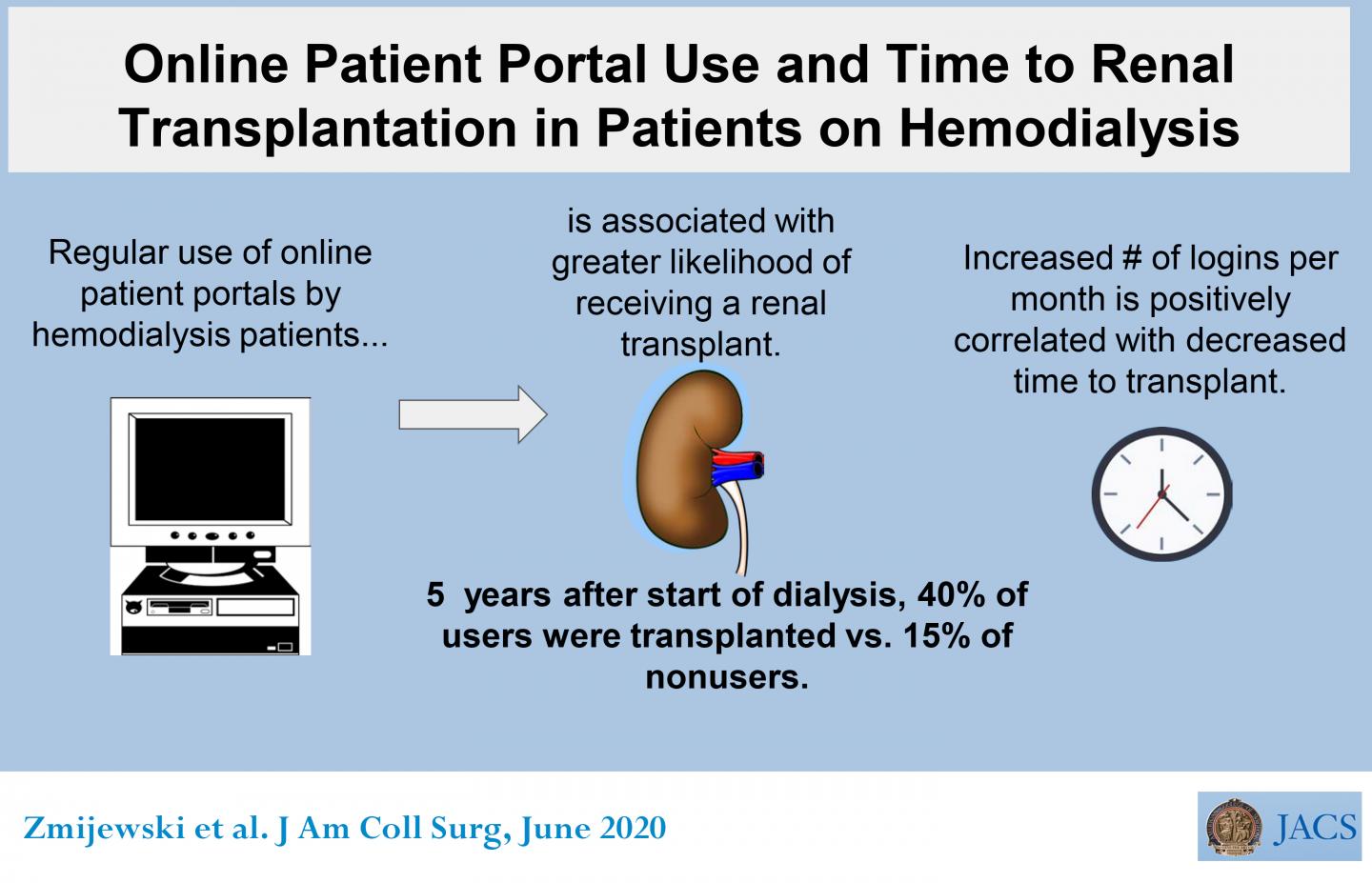 Online Patient Portal Use and Time to Renal Transplantation in Patients on Hemodialysis

Regular use of online patient portals by hemodialysis patients...

is associated with greater likelihood of receiving a renal transplant.

Increased # of logins per month is positively correlated with decreased time to transplant.

5 years after start of dialysis, 40% of users were transplanted vs. 15% of nonusers.

Zmijewski et al. J Am Coll Surg, June 2020

JACS